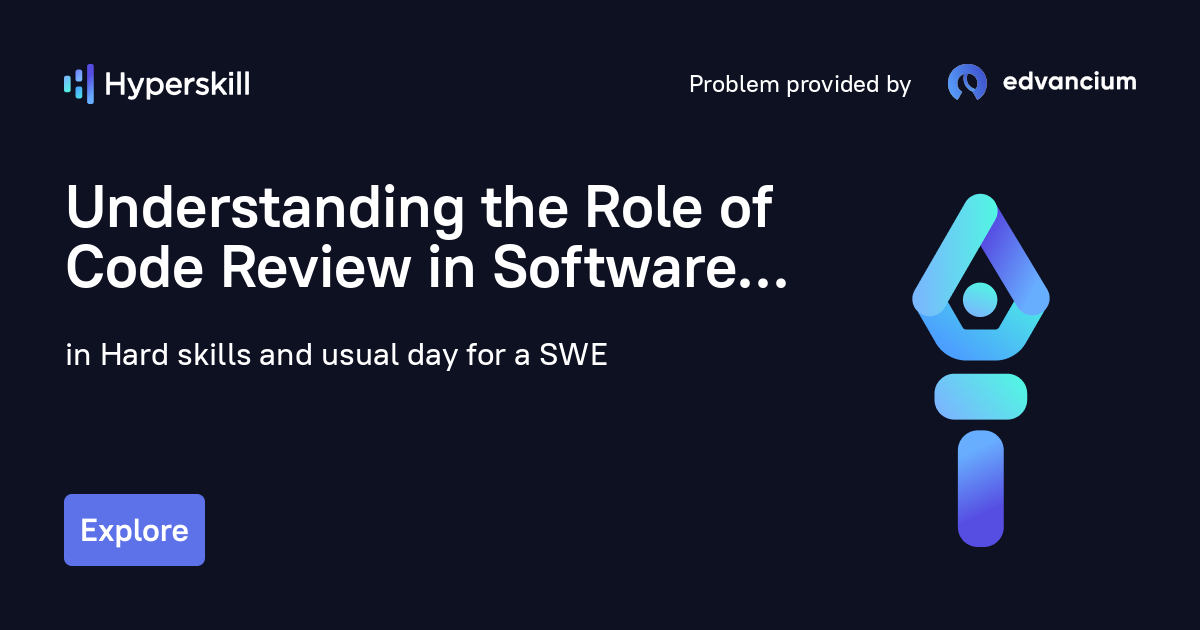 Hyperskill

Problem provided by edvancium

Understanding the Role of Code Review in Software...

in Hard skills and usual day for a SWE

Explore